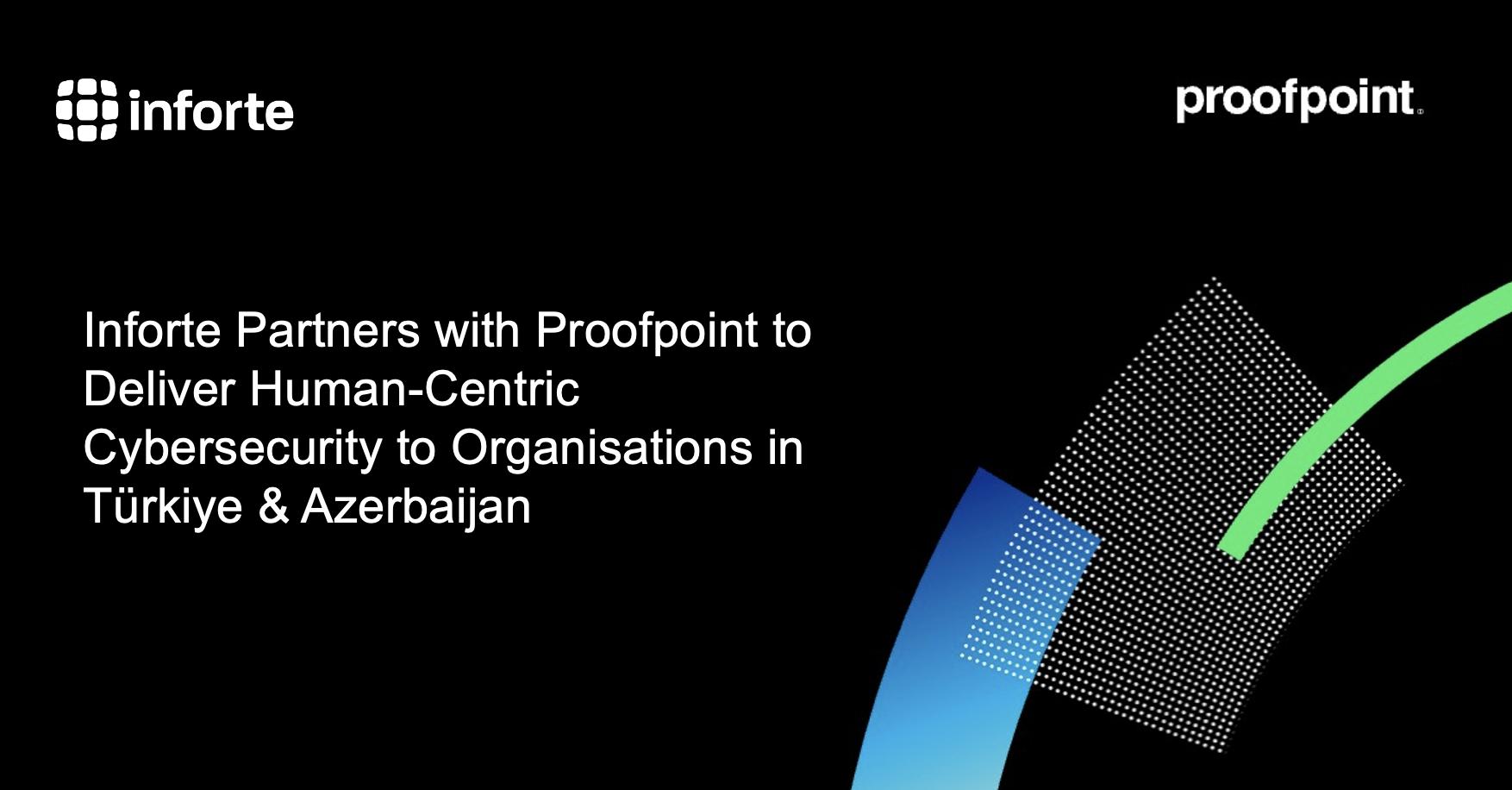 inforte

proofpoint.

Inforte Partners with Proofpoint to Deliver Human-Centric Cybersecurity to Organisations in Türkiye & Azerbaijan